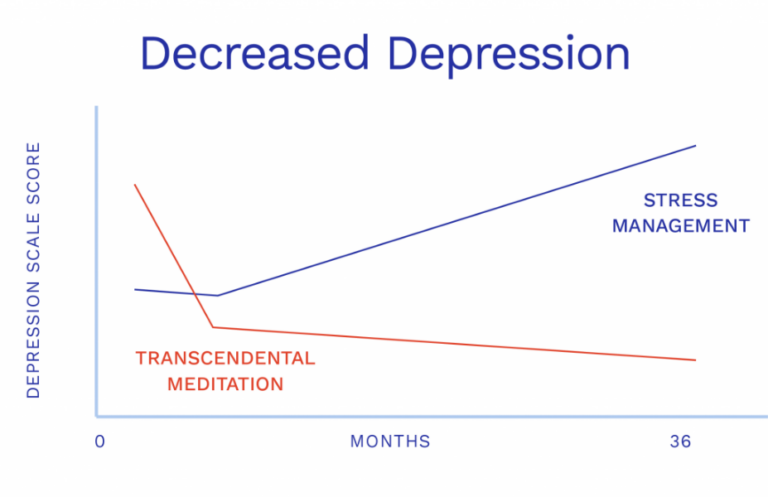 Decreased Depression

DEPRESSION SCALE SCORE

STRESS MANAGEMENT

TRANSCENDENTAL MEDITATION

0

MONTHS

36